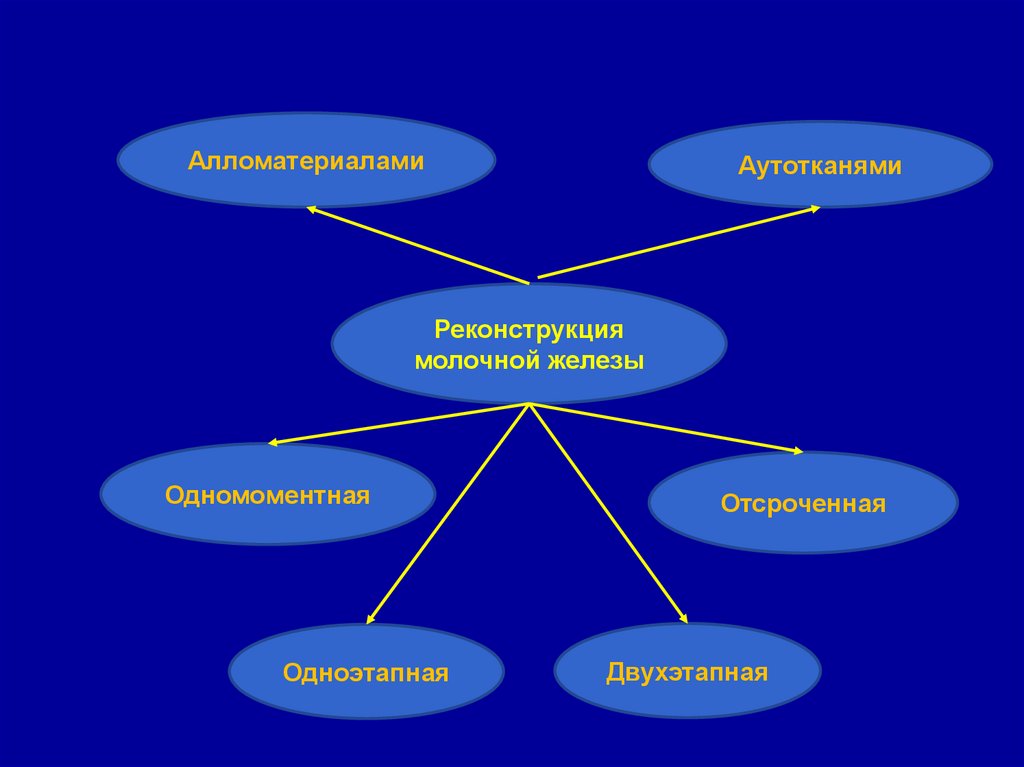 Алломатериалами

Аутотканями

Реконструкция молочной железы

Одномоментная

Отсроченная

Одноэтапная

Двухэтапная